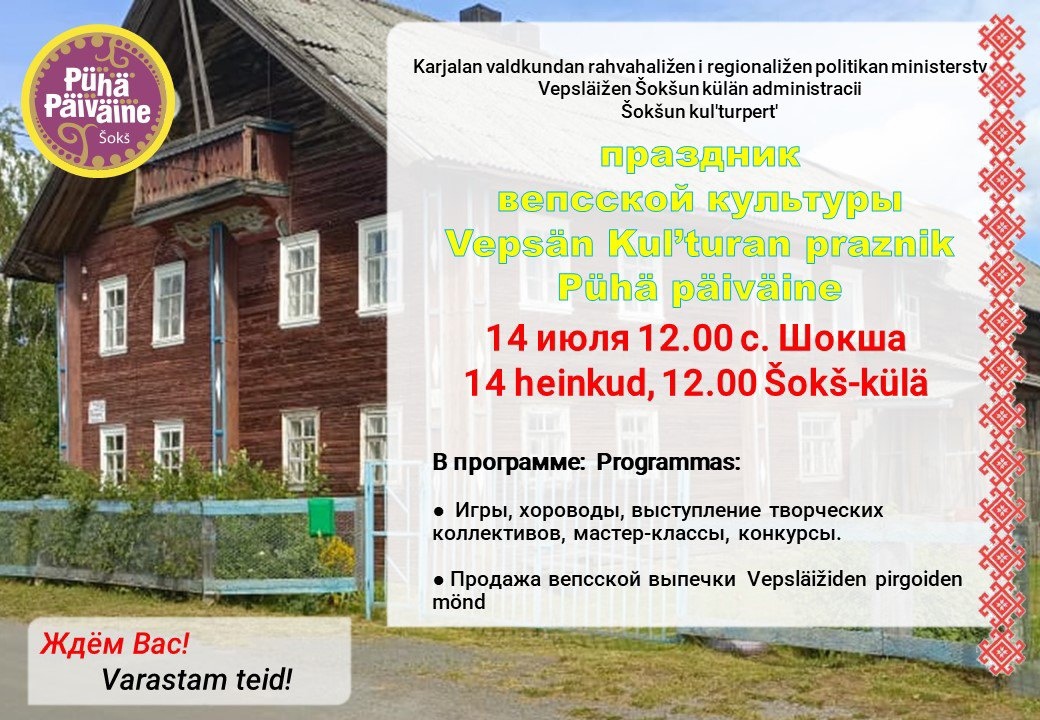 Pühä Päiväine
Šokš

Karjalan valdkundan rahvahaližen i regionaližen politikan ministerstv
Vepsläižen Šokšun külän administracii
Šokšun kul'turpert'

праздник
вепсской культуры
Vepsän Kul'turan praznik
Pühä päiväine

14 июля 12.00 с. Шокша
14 heinkud, 12.00 Šokš-külä

В программе: Programmas:

● Игры, хороводы, выступление творческих коллективов, мастер-классы, конкурсы.

● Продажа вепсской выпечки Vepsläižiden pirgoiden mönd

Ждём Вас!
Varastam teid!